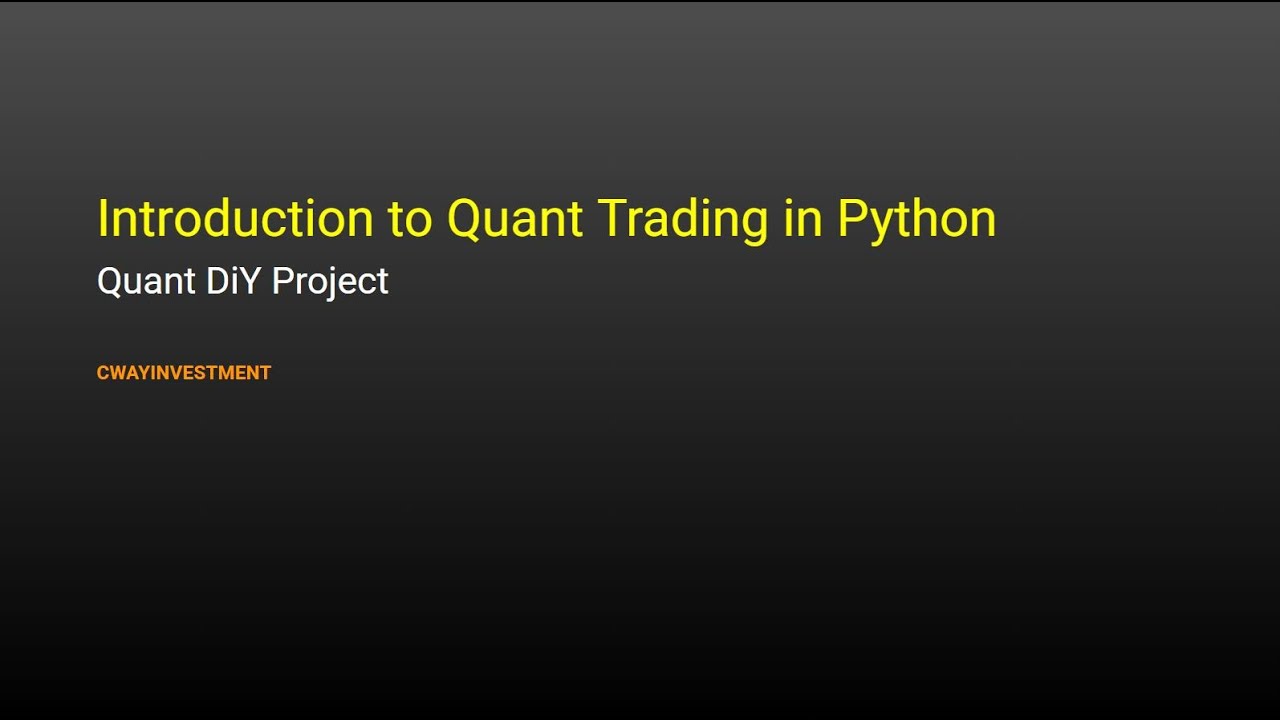 Introduction to Quant Trading in Python

Quant DiY Project

CWAYINVESTMENT